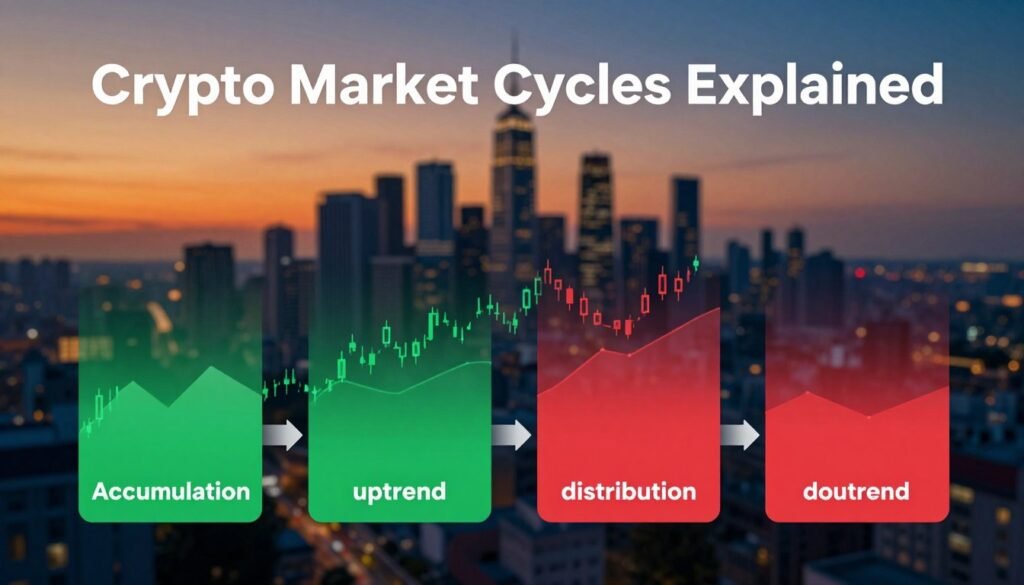 Crypto Market Cycles Explained

Accumulation

uptrend

distribution

doutrend